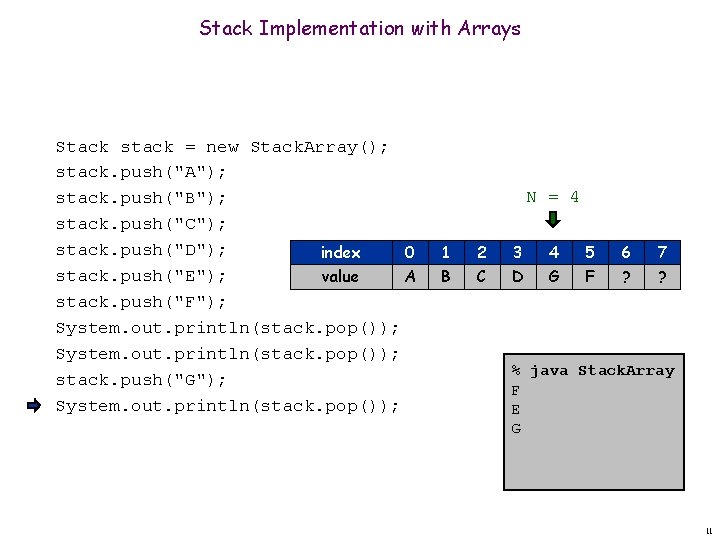 Stack Implementation with Arrays

Stack stack = new StackArray();
stack.push("A");
stack.push("B");
stack.push("C");
stack.push("D");
stack.push("E");
stack.push("F");
System.out.println(stack.pop());
System.out.println(stack.pop());
stack.push("G");
System.out.println(stack.pop());

N = 4

| index | 0 | 1 | 2 | 3 | 4 | 5 | 6 | 7 |
|---|---|---|---|---|---|---|---|---|
| value | A | B | C | D | G | F | ? | ? |

% java StackArray
F
E
G

11